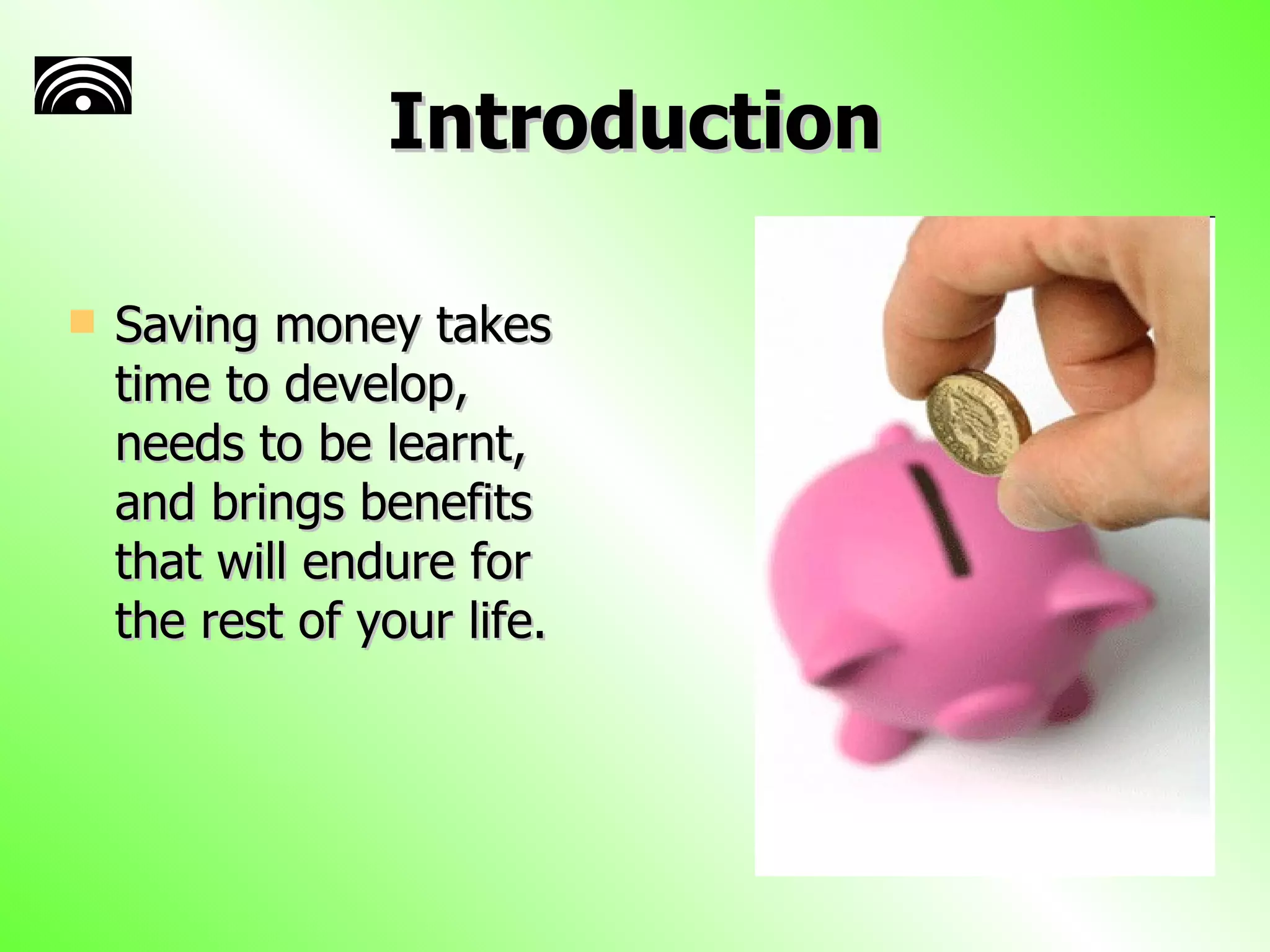 Introduction

Saving money takes time to develop, needs to be learnt, and brings benefits that will endure for the rest of your life.